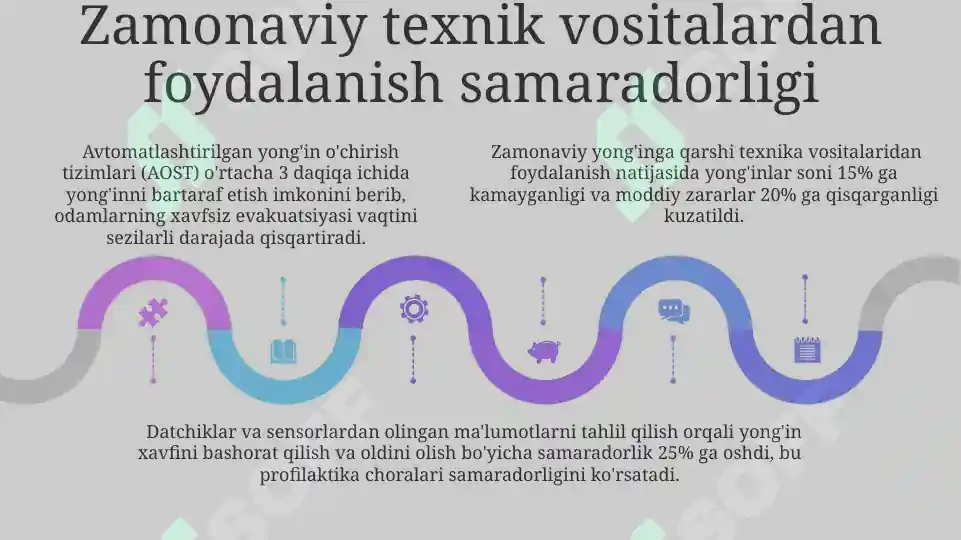 Zamonaviy texnik vositalardan foydalanish samaradorligi

Avtomatlashtirilgan yong'in o'chirish tizimlari (AOST) o'rtacha 3 daqiqa ichida yong'inni bartaraf etish imkonini berib, odamlarning xavfsiz evakuatsiyasi vaqtini sezilarli darajada qisqartiradi.

Zamonaviy yong'inga qarshi texnika vositalaridan foydalanish natijasida yong'inlar soni 15% ga kamayganligi va moddiy zararlar 20% ga qisqarganligi kuzatildi.

Datchiklar va sensorlardan olingan ma'lumotlarni tahlil qilish orqali yong'in xavfini bashorat qilish va oldini olish bo'yicha samaradorlik 25% ga oshdi, bu profilaktika choralari samaradorligini ko'rsatadi.